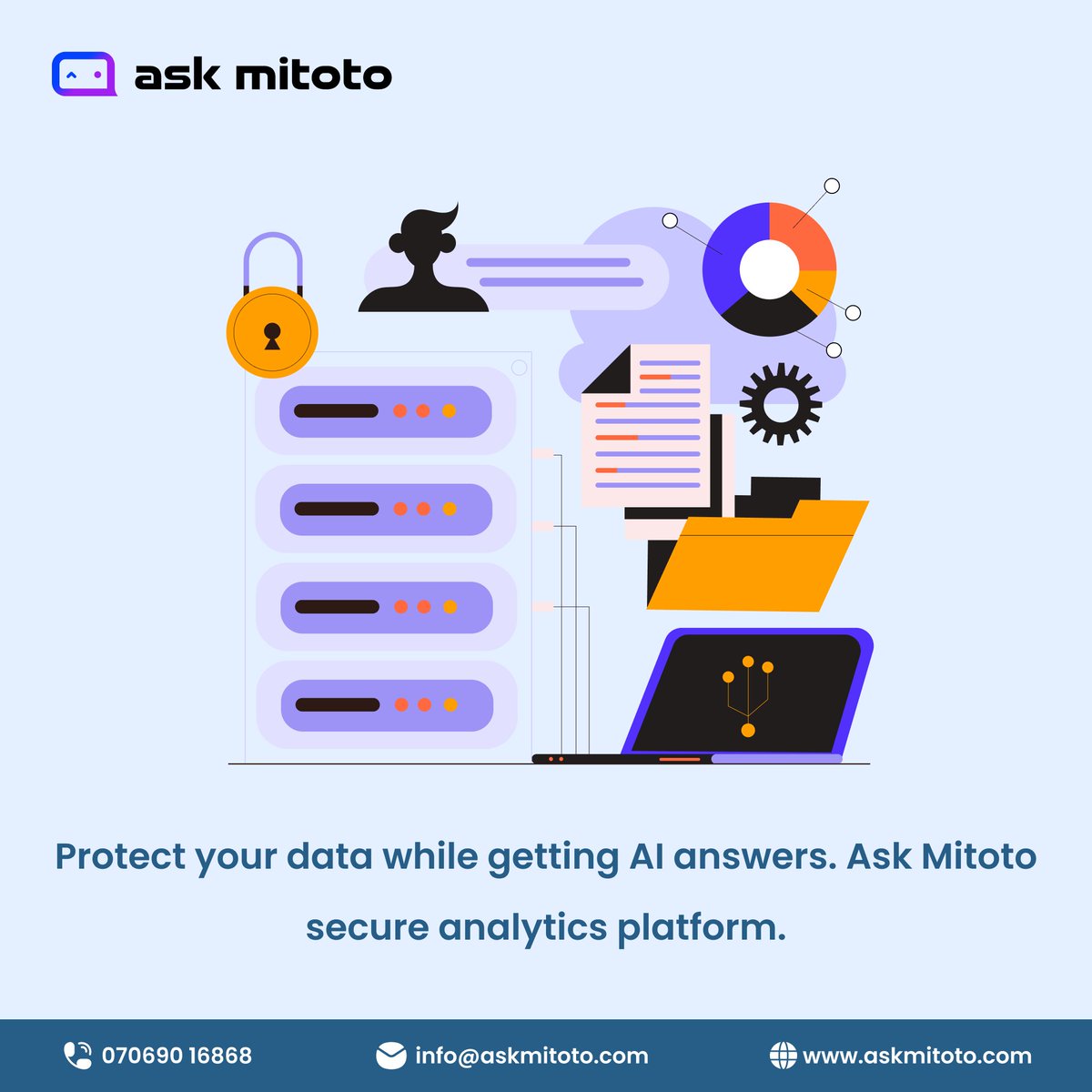 ask mitoto

Protect your data while getting AI answers. Ask Mitoto secure analytics platform.

070690 16868 info@askmitoto.com www.askmitoto.com